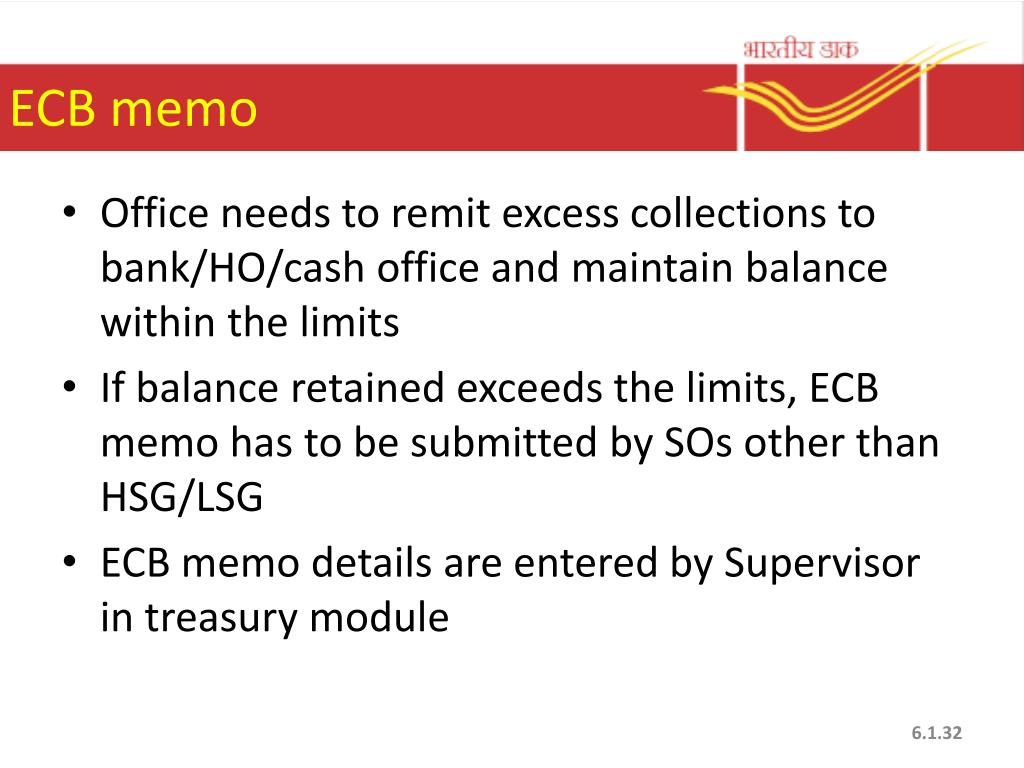 भारतीय डाक

ECB memo

• Office needs to remit excess collections to bank/HO/cash office and maintain balance within the limits
• If balance retained exceeds the limits, ECB memo has to be submitted by SOs other than HSG/LSG
• ECB memo details are entered by Supervisor in treasury module

6.1.32